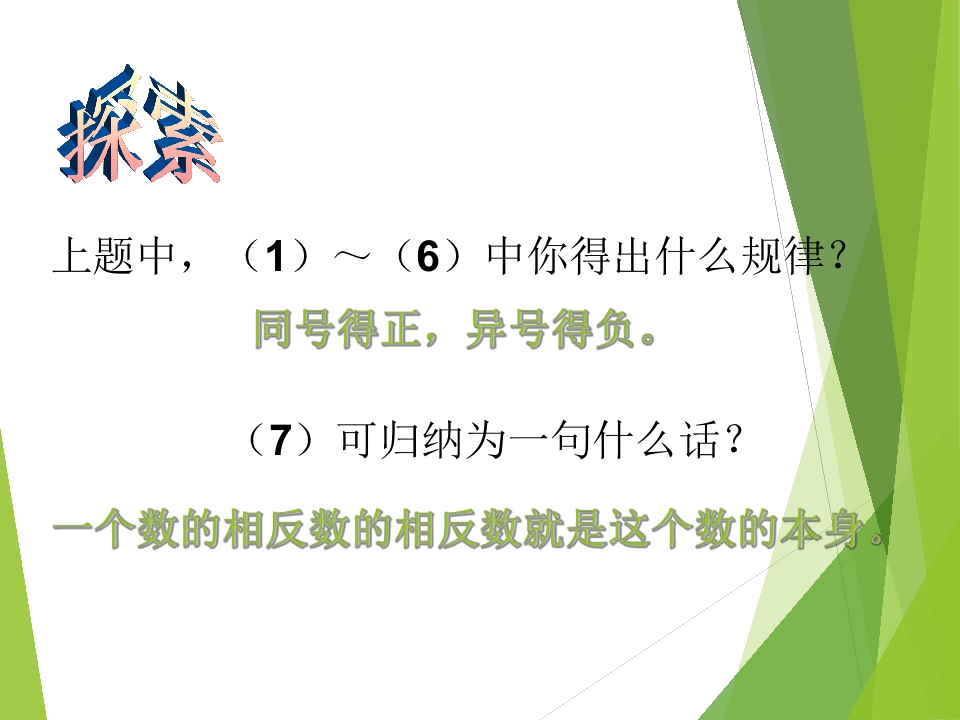 探索

上题中，（1）～（6）中你得出什么规律？

同号得正，异号得负。

（7）可归纳为一句什么话？

一个数的相反数的相反数就是这个数的本身。